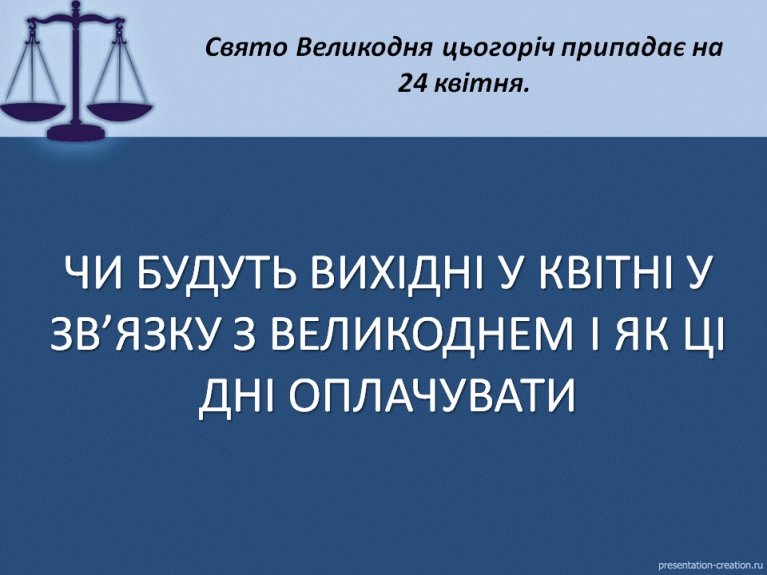 Свято Великодня цьогоріч припадає на 24 квітня.

ЧИ БУДУТЬ ВИХІДНІ У КВІТНІ У ЗВ’ЯЗКУ З ВЕЛИКОДНЕМ І ЯК ЦІ ДНІ ОПЛАЧУВАТИ

presentation-creation.ru